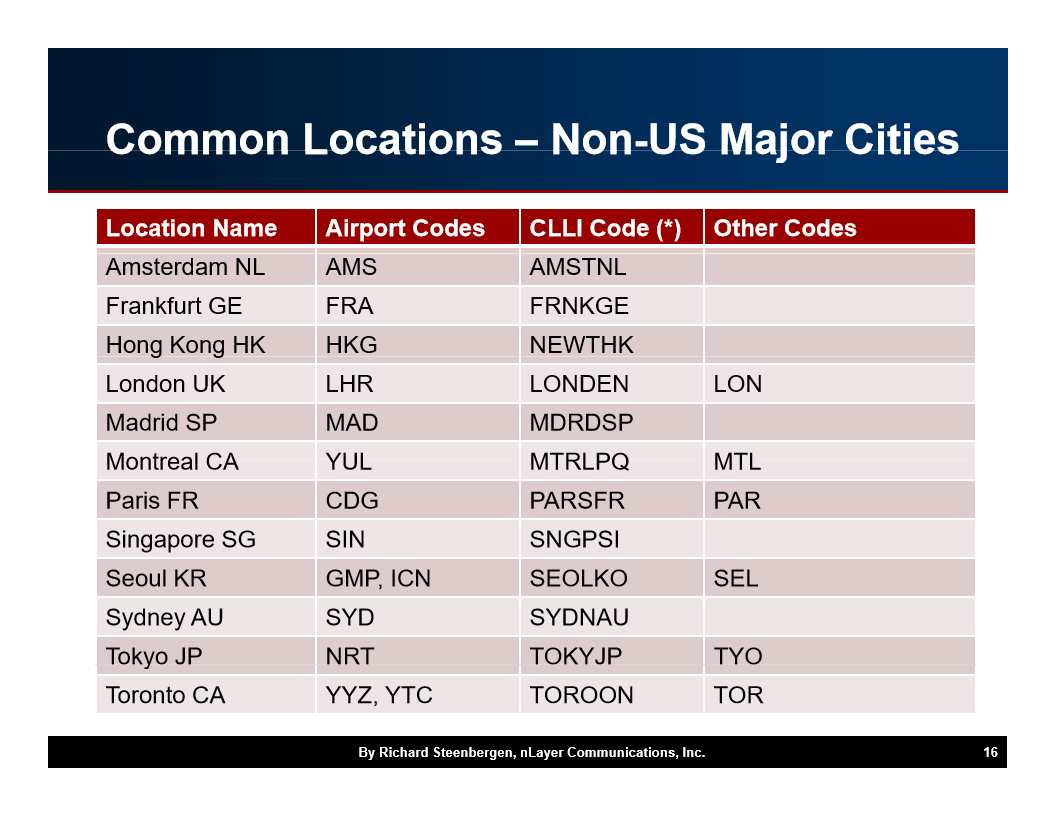 Common Locations – Non-US Major Cities

| Location Name | Airport Codes | CLLI Code (*) | Other Codes |
|---|---|---|---|
| Amsterdam NL | AMS | AMSTNL | |
| Frankfurt GE | FRA | FRNKGE | |
| Hong Kong HK | HKG | NEWTHK | |
| London UK | LHR | LONDEN | LON |
| Madrid SP | MAD | MDRDSP | |
| Montreal CA | YUL | MTRLPQ | MTL |
| Paris FR | CDG | PARSFR | PAR |
| Singapore SG | SIN | SNGPSI | |
| Seoul KR | GMP, ICN | SEOLKO | SEL |
| Sydney AU | SYD | SYDNAU | |
| Tokyo JP | NRT | TOKYJP | TYO |
| Toronto CA | YYZ, YTC | TOROON | TOR |

By Richard Steenbergen, nLayer Communications, Inc.

16